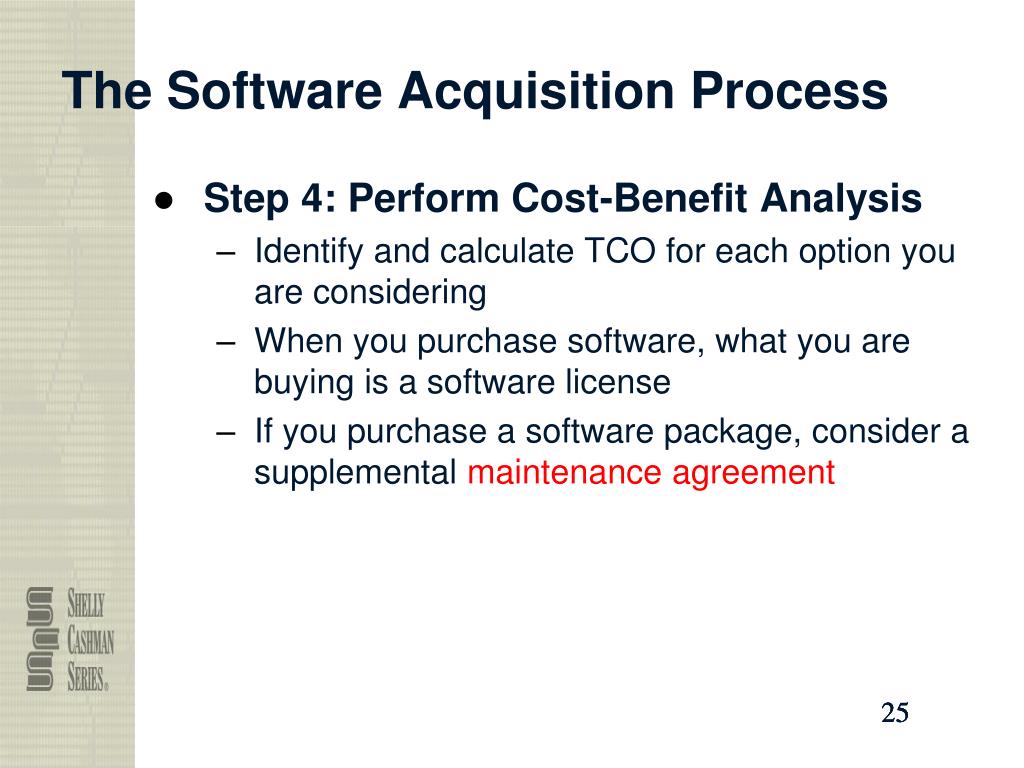 The Software Acquisition Process

● Step 4: Perform Cost-Benefit Analysis
– Identify and calculate TCO for each option you are considering
– When you purchase software, what you are buying is a software license
– If you purchase a software package, consider a supplemental maintenance agreement

SHELLY CASHMAN SERIES®

25